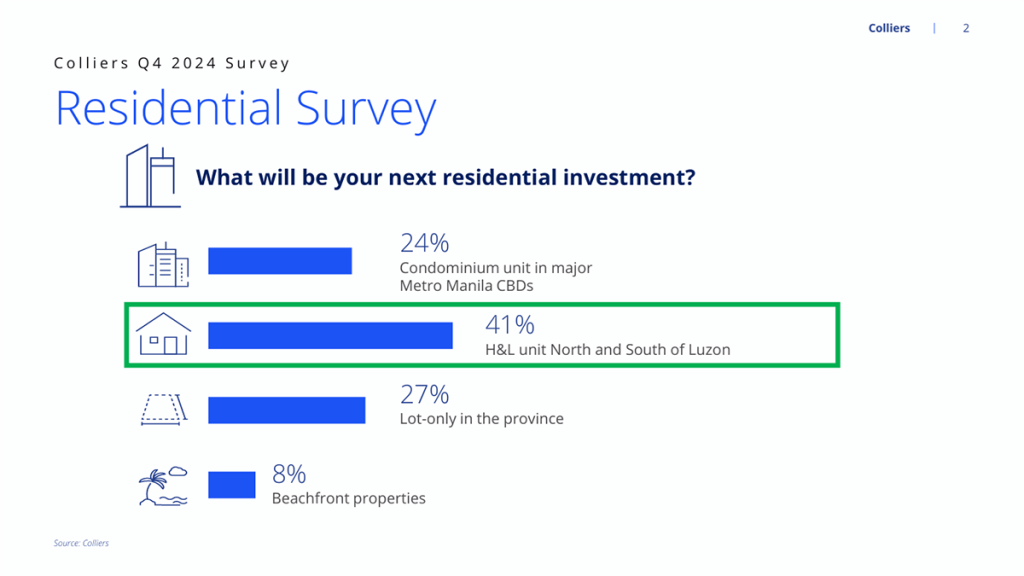 Colliers | 2

Colliers Q4 2024 Survey

Residential Survey

What will be your next residential investment?

24%
Condominium unit in major Metro Manila CBDs

41%
H&L unit North and South of Luzon

27%
Lot-only in the province

8%
Beachfront properties

Source: Colliers